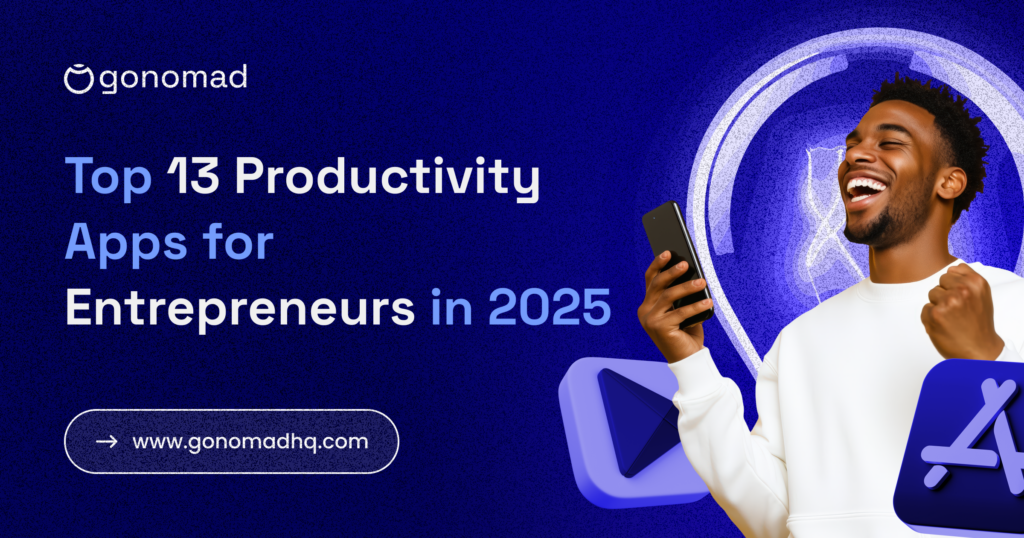 gonomad

Top 13 Productivity Apps for Entrepreneurs in 2025

→ www.gonomadhq.com